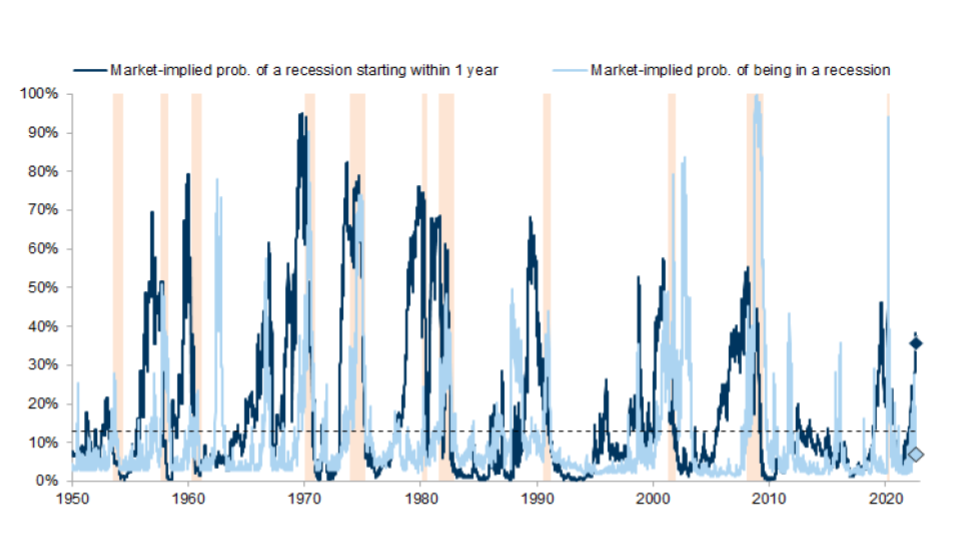 Market-implied prob. of a recession starting within 1 year
Market-implied prob. of being in a recession

100%
90%
80%
70%
60%
50%
40%
30%
20%
10%
0%

1950 1960 1970 1980 1990 2000 2010 2020